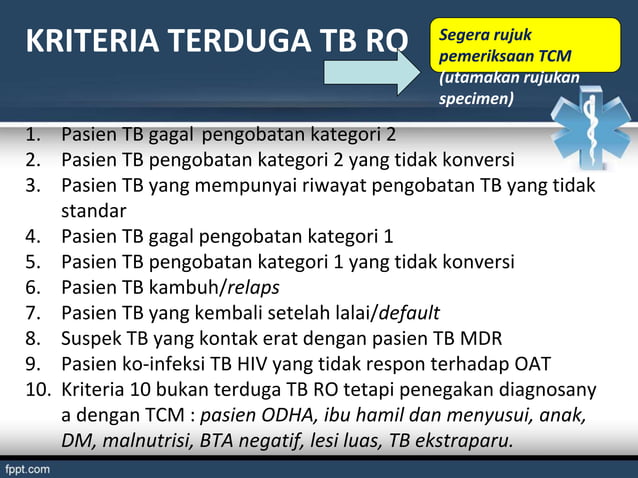 KRITERIA TERDUGA TB RO

Segera rujuk pemeriksaan TCM (utamakan rujukan specimen)

1. Pasien TB gagal pengobatan kategori 2
2. Pasien TB pengobatan kategori 2 yang tidak konversi
3. Pasien TB yang mempunyai riwayat pengobatan TB yang tidak standar
4. Pasien TB gagal pengobatan kategori 1
5. Pasien TB pengobatan kategori 1 yang tidak konversi
6. Pasien TB kambuh/relaps
7. Pasien TB yang kembali setelah lalai/default
8. Suspek TB yang kontak erat dengan pasien TB MDR
9. Pasien ko-infeksi TB HIV yang tidak respon terhadap OAT
10. Kriteria 10 bukan terduga TB RO tetapi penegakan diagnosany a dengan TCM : pasien ODHA, ibu hamil dan menyusui, anak, DM, malnutrisi, BTA negatif, lesi luas, TB ekstraparu.

fppt.com